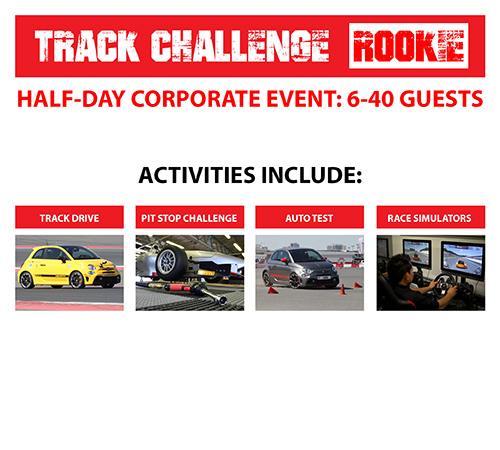 TRACK CHALLENGE ROOKIE

HALF-DAY CORPORATE EVENT: 6-40 GUESTS

ACTIVITIES INCLUDE:

TRACK DRIVE

PIT STOP CHALLENGE

AUTO TEST

RACE SIMULATORS